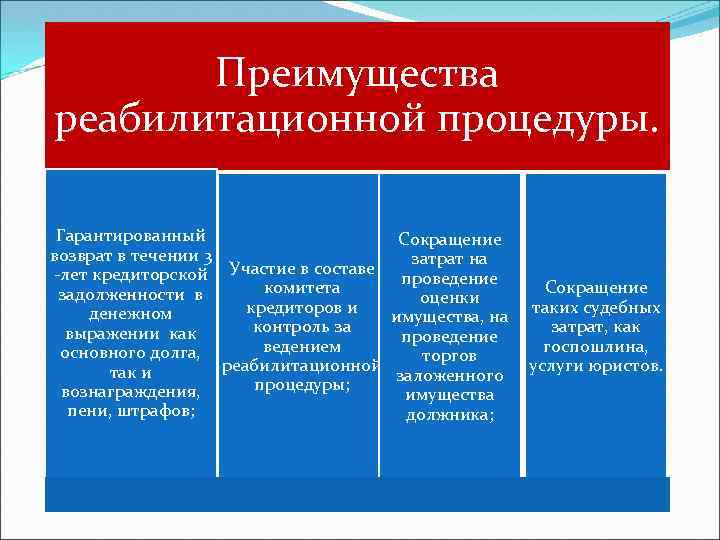 Преимущества реабилитационной процедуры.

Гарантированный возврат в течении 3 -лет кредиторской задолженности в денежном выражении как основного долга, так и вознаграждения, пени, штрафов;

Участие в составе комитета кредиторов и контроль за ведением реабилитационной процедуры;

Сокращение затрат на проведение оценки имущества, на проведение торгов заложенного имущества должника;

Сокращение таких судебных затрат, как госпошлина, услуги юристов.